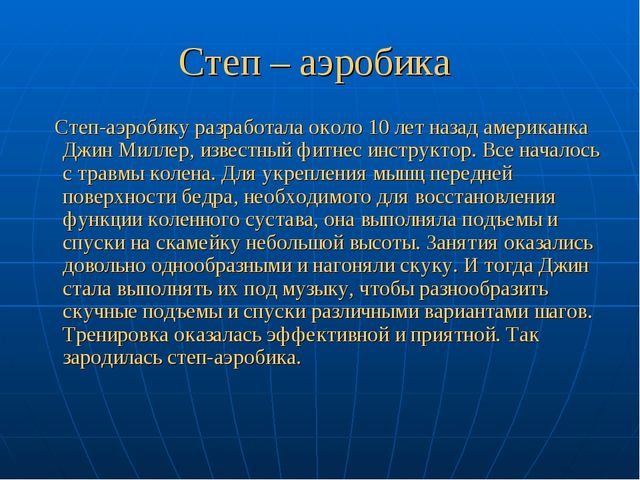 Степ – аэробика

Степ-аэробику разработала около 10 лет назад американка Джин Миллер, известный фитнес инструктор. Все началось с травмы колена. Для укрепления мышц передней поверхности бедра, необходимого для восстановления функции коленного сустава, она выполняла подъемы и спуски на скамейку небольшой высоты. Занятия оказались довольно однообразными и нагоняли скуку. И тогда Джин стала выполнять их под музыку, чтобы разнообразить скучные подъемы и спуски различными вариантами шагов. Тренировка оказалась эффективной и приятной. Так зародилась степ-аэробика.